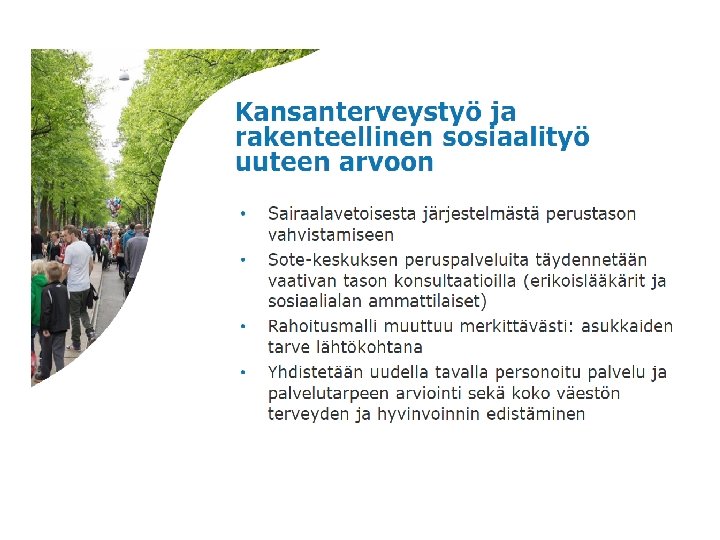 Kansanterveystyö ja rakenteellinen sosiaalityö uuteen arvoon

• Sairaalavetoisesta järjestelmästä perustason vahvistamiseen
• Sote-keskuksen peruspalveluita täydennetään vaativan tason konsultaatioilla (erikoislääkärit ja sosiaalialan ammattilaiset)
• Rahoitusmalli muuttuu merkittävästi: asukkaiden tarve lähtökohtana
• Yhdistetään uudella tavalla personoitu palvelu ja palvelutarpeen arviointi sekä koko väestön terveyden ja hyvinvoinnin edistäminen